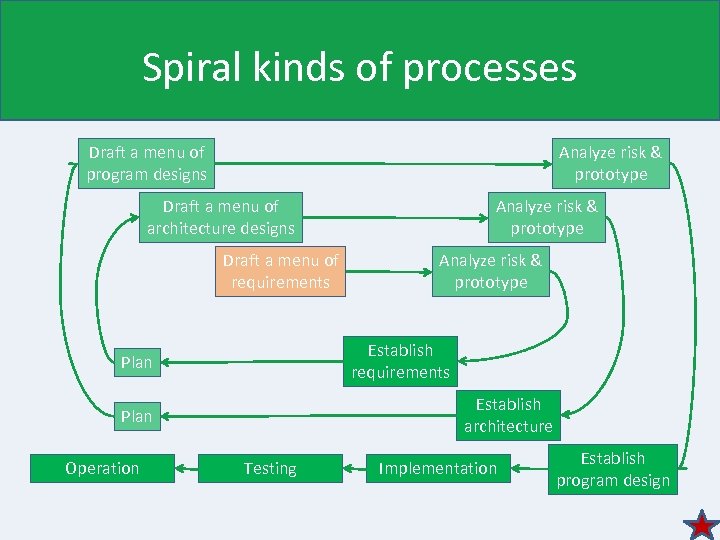 Spiral kinds of processes

Draft a menu of program designs

Analyze risk & prototype

Draft a menu of architecture designs

Analyze risk & prototype

Draft a menu of requirements

Analyze risk & prototype

Plan

Establish requirements

Plan

Establish architecture

Operation

Testing

Implementation

Establish program design